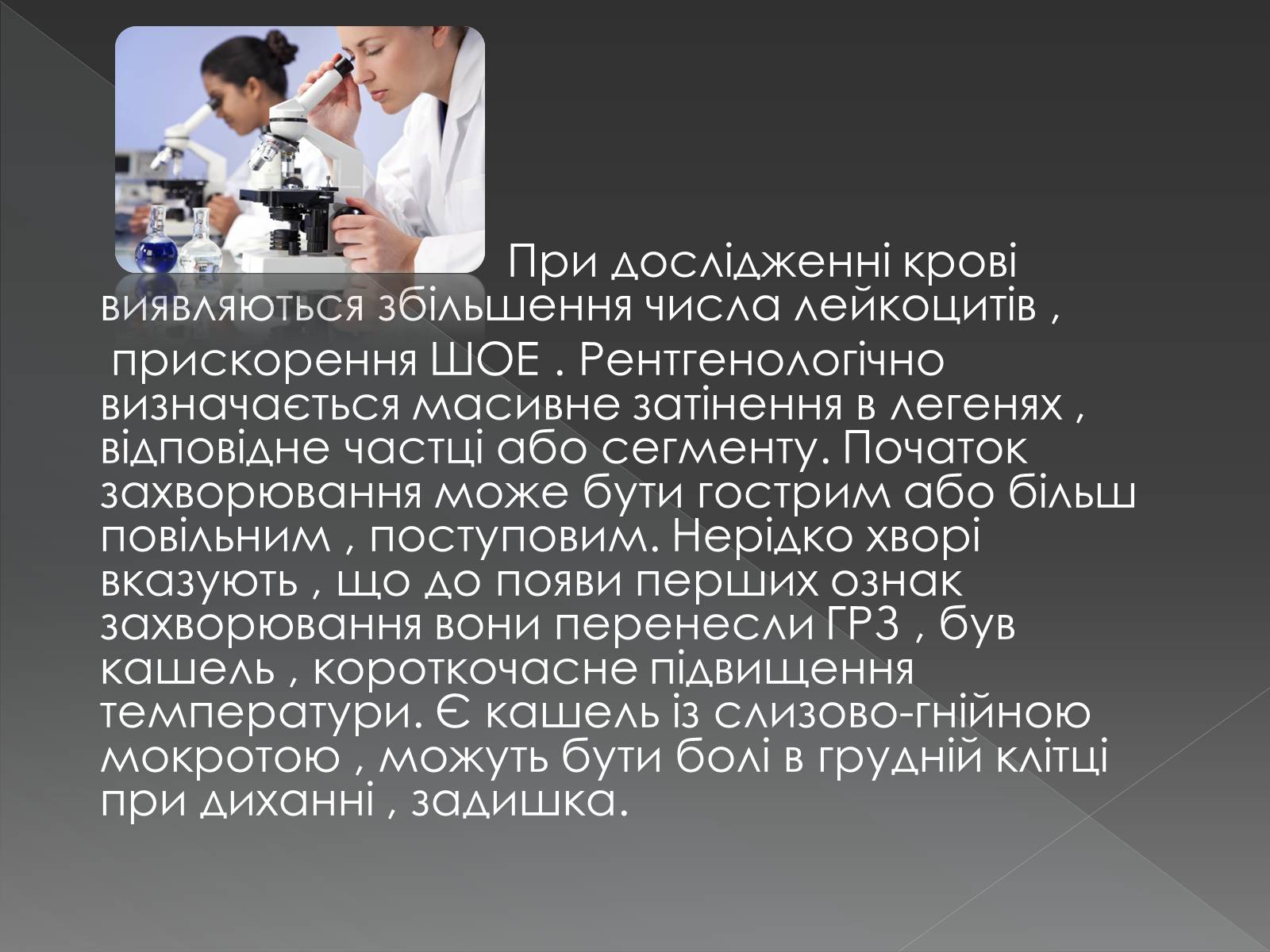 При дослідженні крові виявляються збільшення числа лейкоцитів , прискорення ШОЕ . Рентгенологічно визначається масивне затінення в легенях , відповідне частці або сегменту. Початок захворювання може бути гострим або більш повільним , поступовим. Нерідко хворі вказують , що до появи перших ознак захворювання вони перенесли ГРЗ , був кашель , короткочасне підвищення температури. Є кашель із слизово-гнійною мокротою , можуть бути болі в грудній клітці при диханні , задишка.